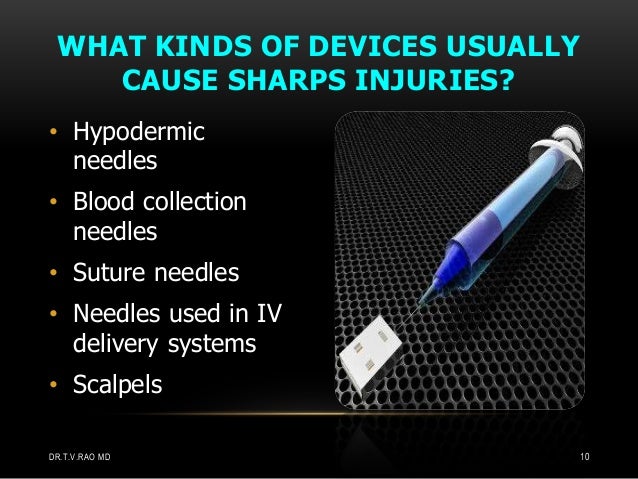 WHAT KINDS OF DEVICES USUALLY CAUSE SHARPS INJURIES?

• Hypodermic needles
• Blood collection needles
• Suture needles
• Needles used in IV delivery systems
• Scalpels

DR.T.V.RAO MD

10